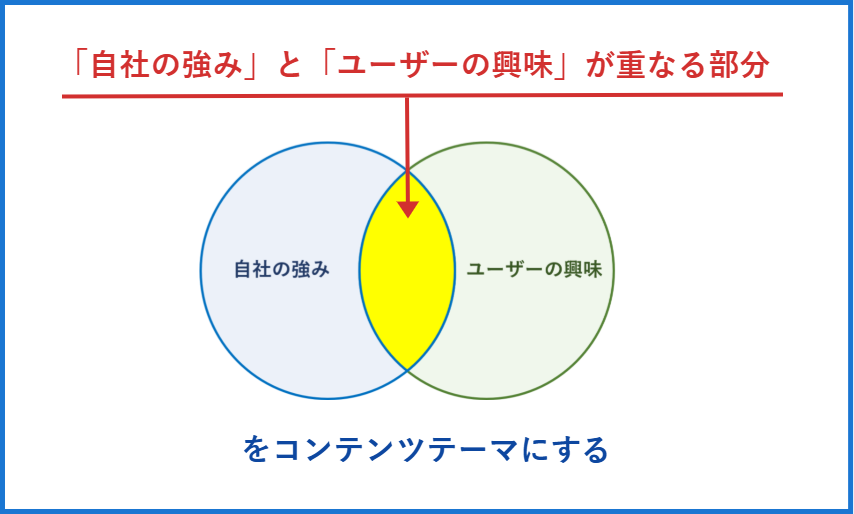 「自社の強み」と「ユーザーの興味」が重なる部分

自社の強み

ユーザーの興味

をコンテンツテーマにする